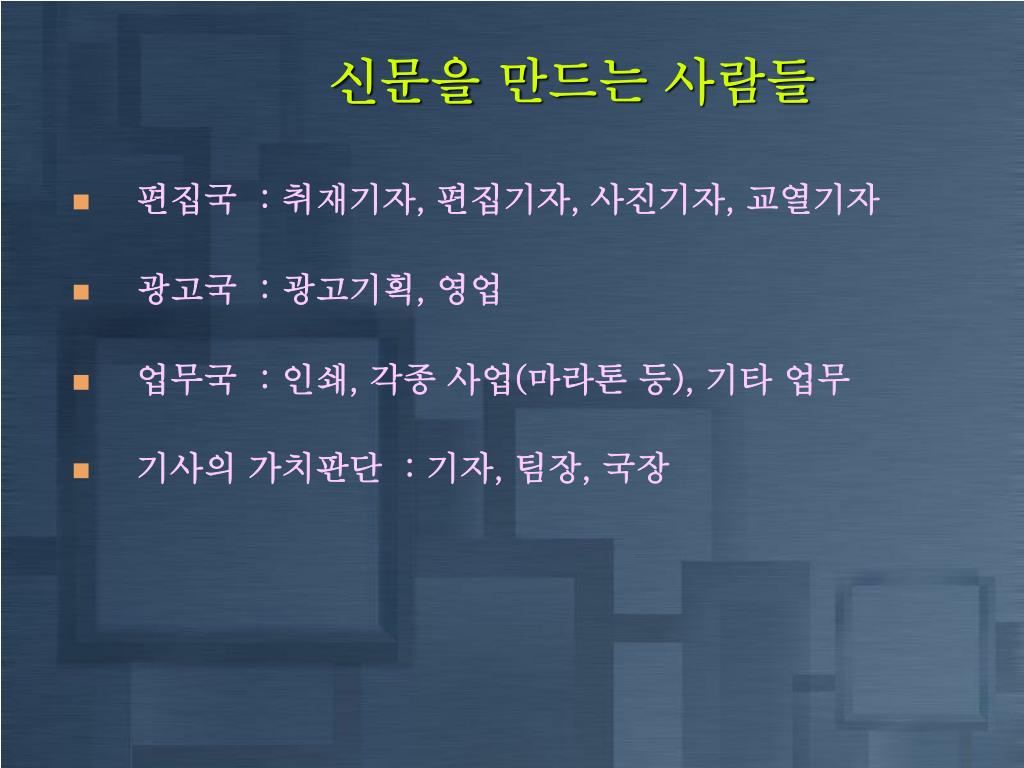 신문을 만드는 사람들

- 편집국 : 취재기자, 편집기자, 사진기자, 교열기자
- 광고국 : 광고기획, 영업
- 업무국 : 인쇄, 각종 사업(마라톤 등), 기타 업무
- 기사의 가치판단 : 기자, 팀장, 국장